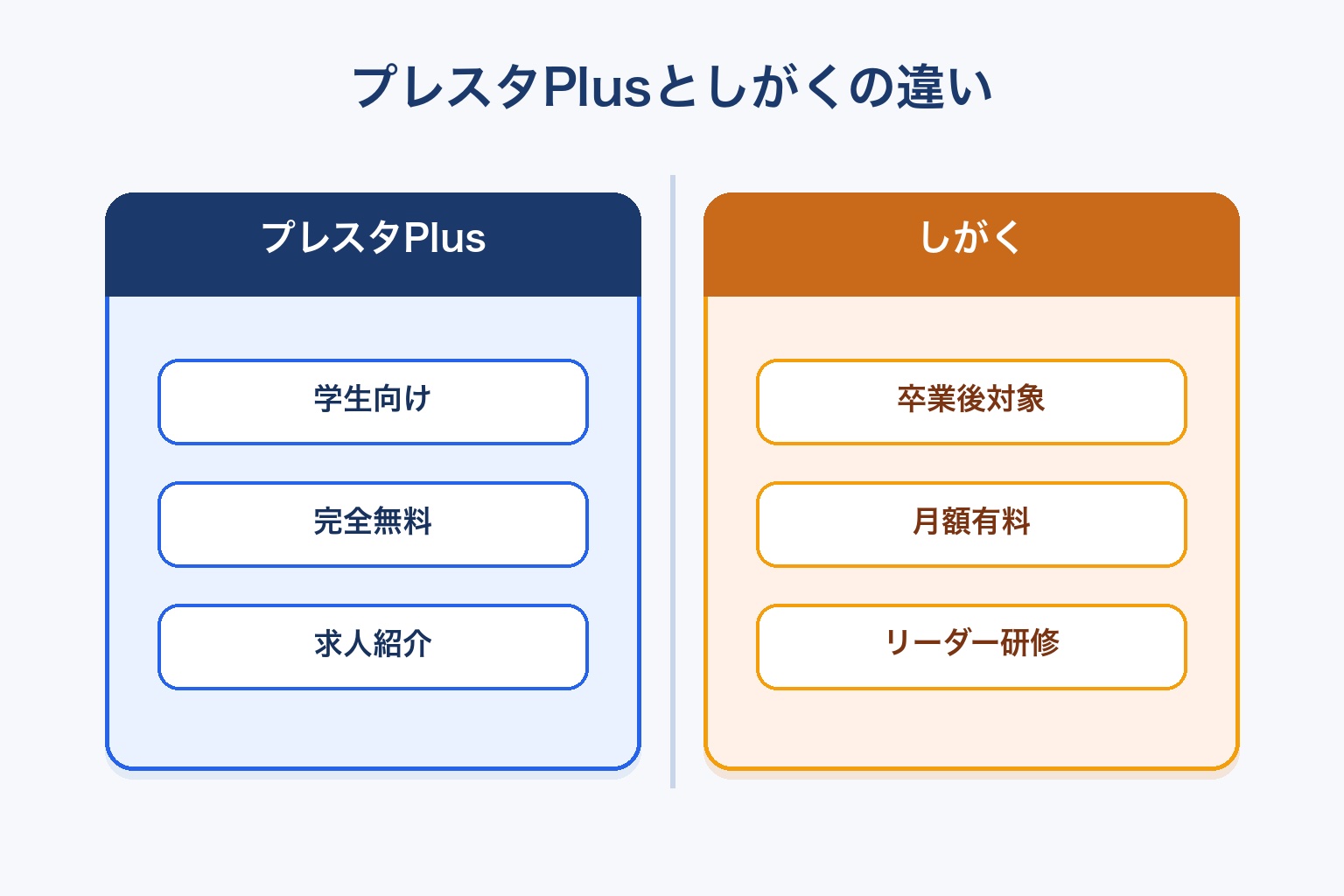 プレスタPlusとしがくの違い

プレスタPlus

学生向け

完全無料

求人紹介

しがく

卒業後対象

月額有料

リーダー研修